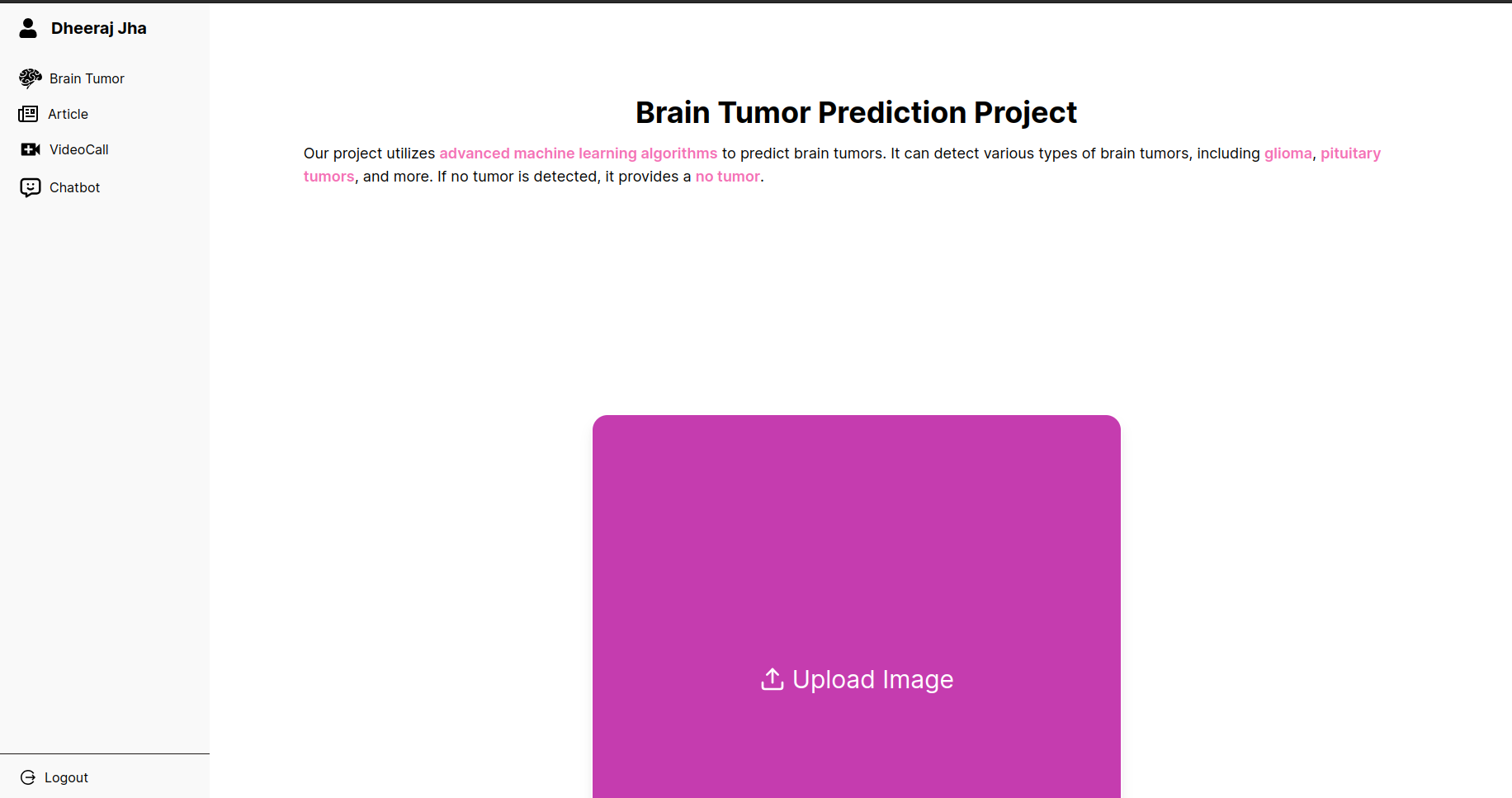 Dheeraj Jha

Brain Tumor

Article

VideoCall

Chatbot

Logout

Brain Tumor Prediction Project

Our project utilizes advanced machine learning algorithms to predict brain tumors. It can detect various types of brain tumors, including glioma, pituitary tumors, and more. If no tumor is detected, it provides a no tumor.

Upload Image